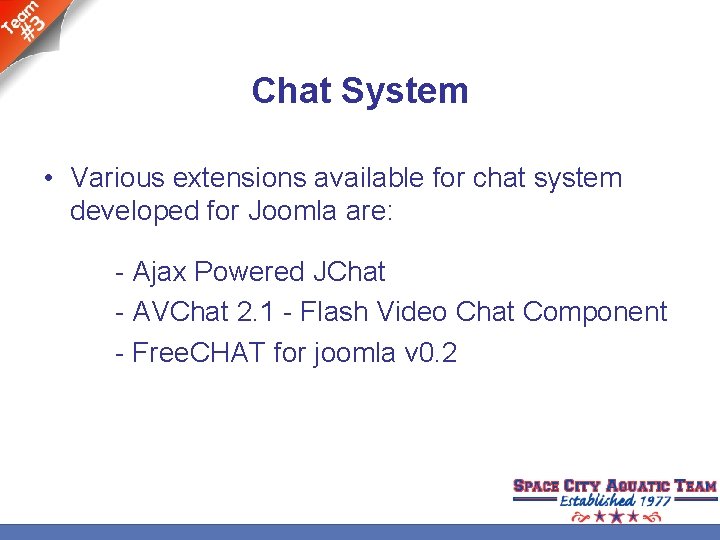 Team #3

Chat System

• Various extensions available for chat system developed for Joomla are:

- Ajax Powered JChat
- AVChat 2.1 - Flash Video Chat Component
- FreeCHAT for joomla v0.2

SPACE CITY AQUATIC TEAM
Established 1977